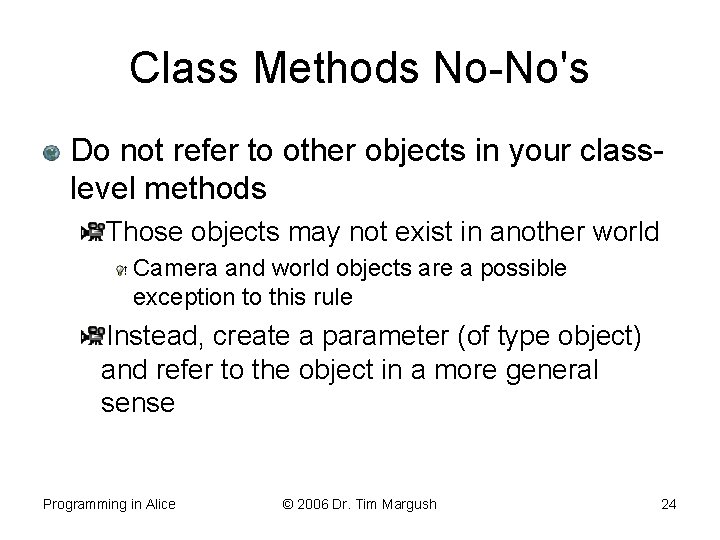 Class Methods No-No's

Do not refer to other objects in your class-level methods

Those objects may not exist in another world

Camera and world objects are a possible exception to this rule

Instead, create a parameter (of type object) and refer to the object in a more general sense

Programming in Alice © 2006 Dr. Tim Margush 24